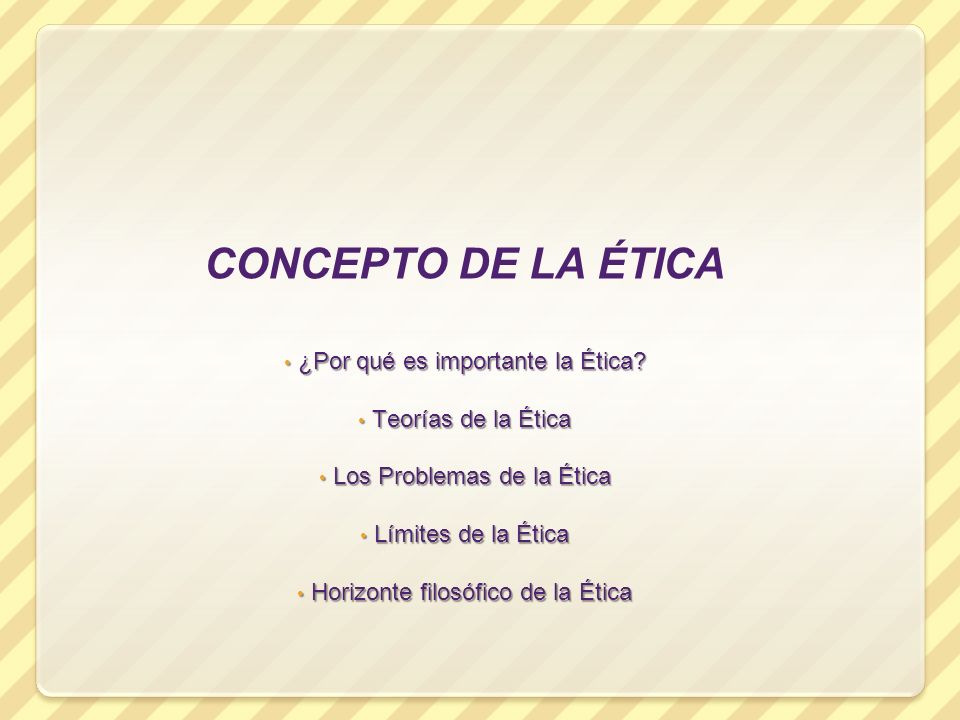 CONCEPTO DE LA ÉTICA

• ¿Por qué es importante la Ética?

• Teorías de la Ética

• Los Problemas de la Ética

• Límites de la Ética

• Horizonte filosófico de la Ética